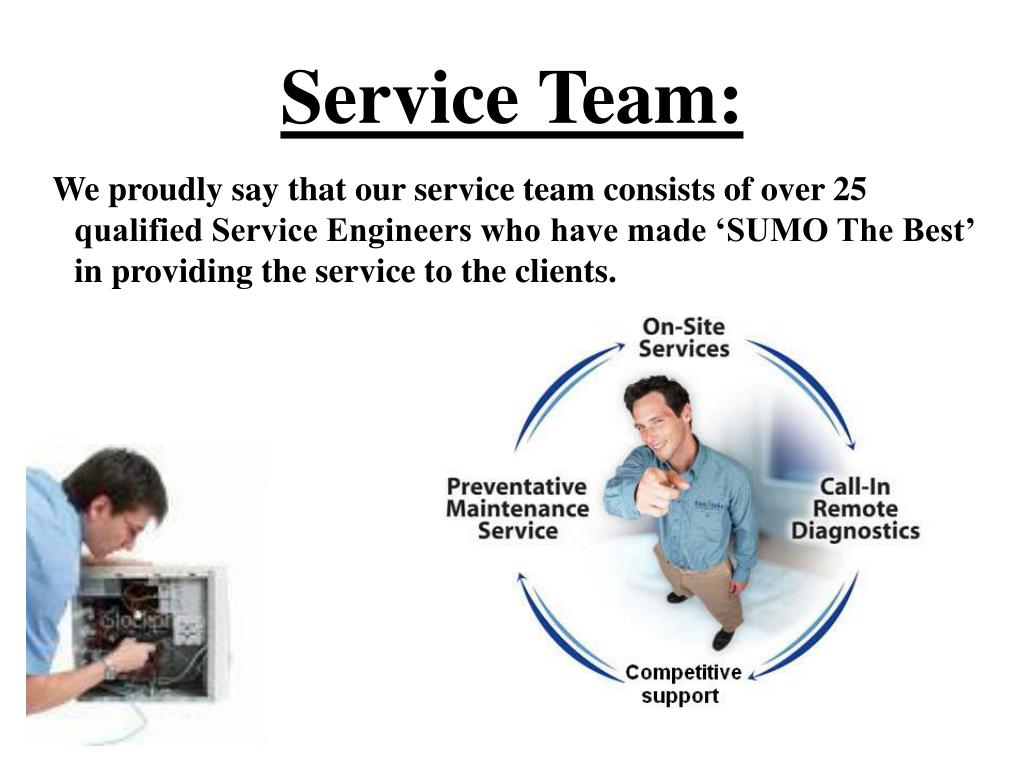 Service Team:

We proudly say that our service team consists of over 25 qualified Service Engineers who have made ‘SUMO The Best’ in providing the service to the clients.

On-Site Services

Call-In Remote Diagnostics

Competitive support

Preventative Maintenance Service